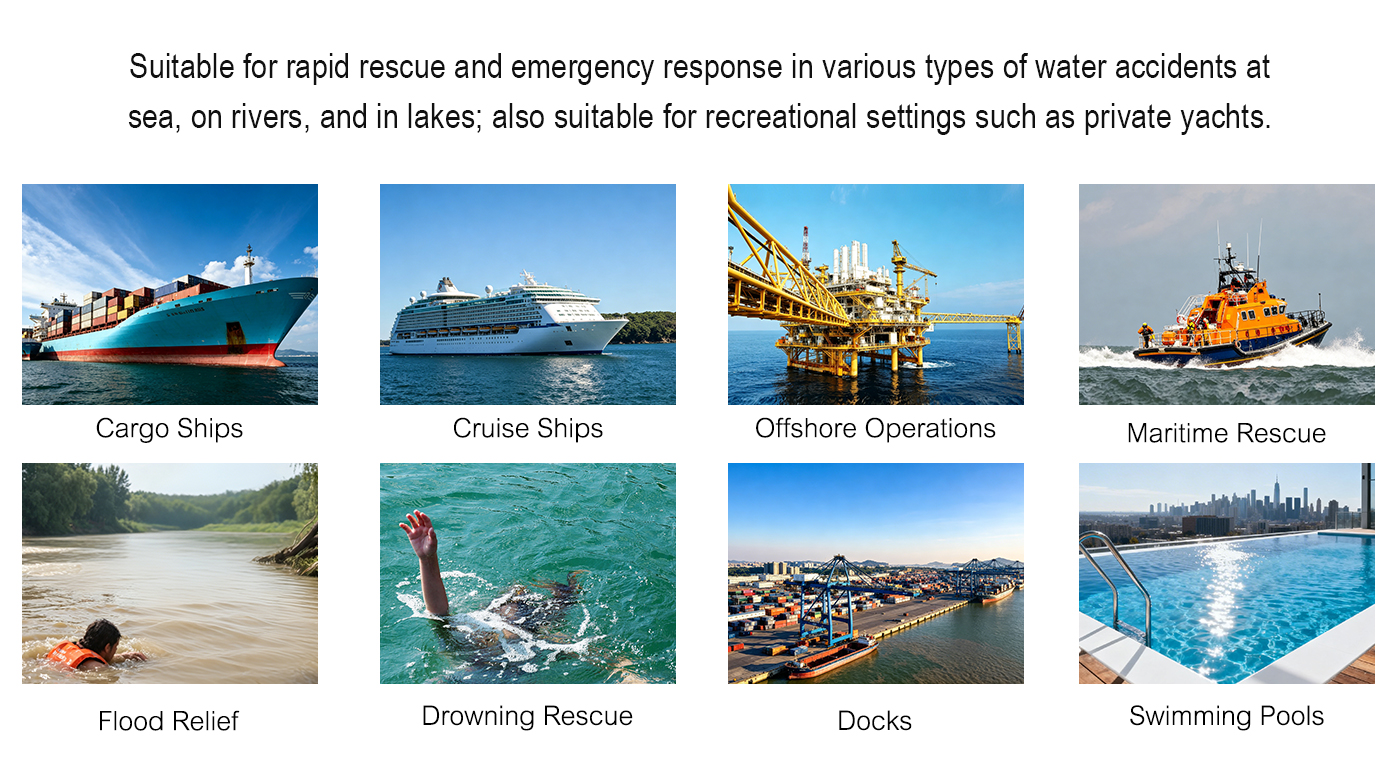 Suitable for rapid rescue and emergency response in various types of water accidents at sea, on rivers, and in lakes; also suitable for recreational settings such as private yachts.

Cargo Ships

Cruise Ships

Offshore Operations

Maritime Rescue

Flood Relief

Drowning Rescue

Docks

Swimming Pools